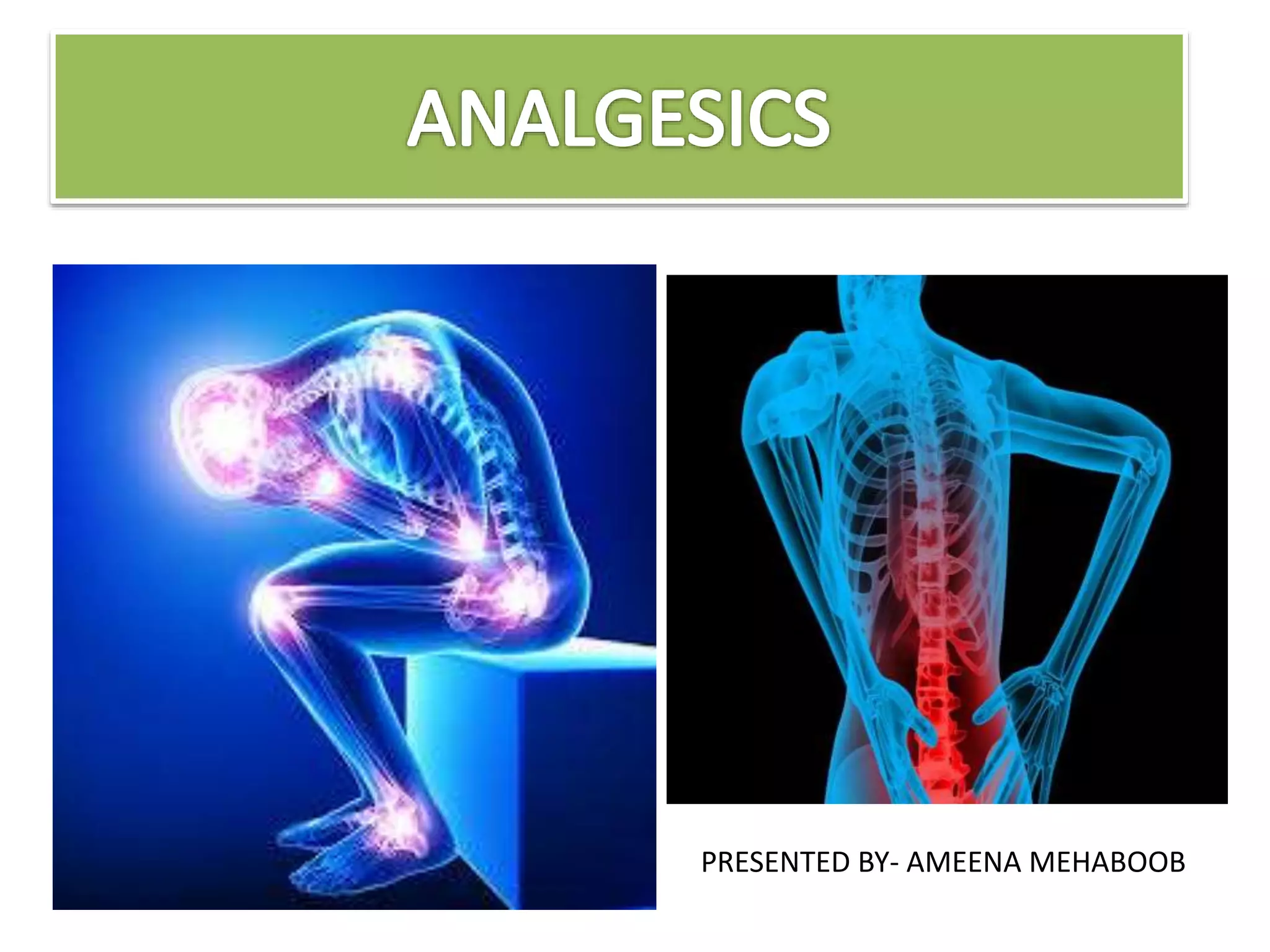 ANALGESICS

PRESENTED BY- AMEENA MEHABOOB